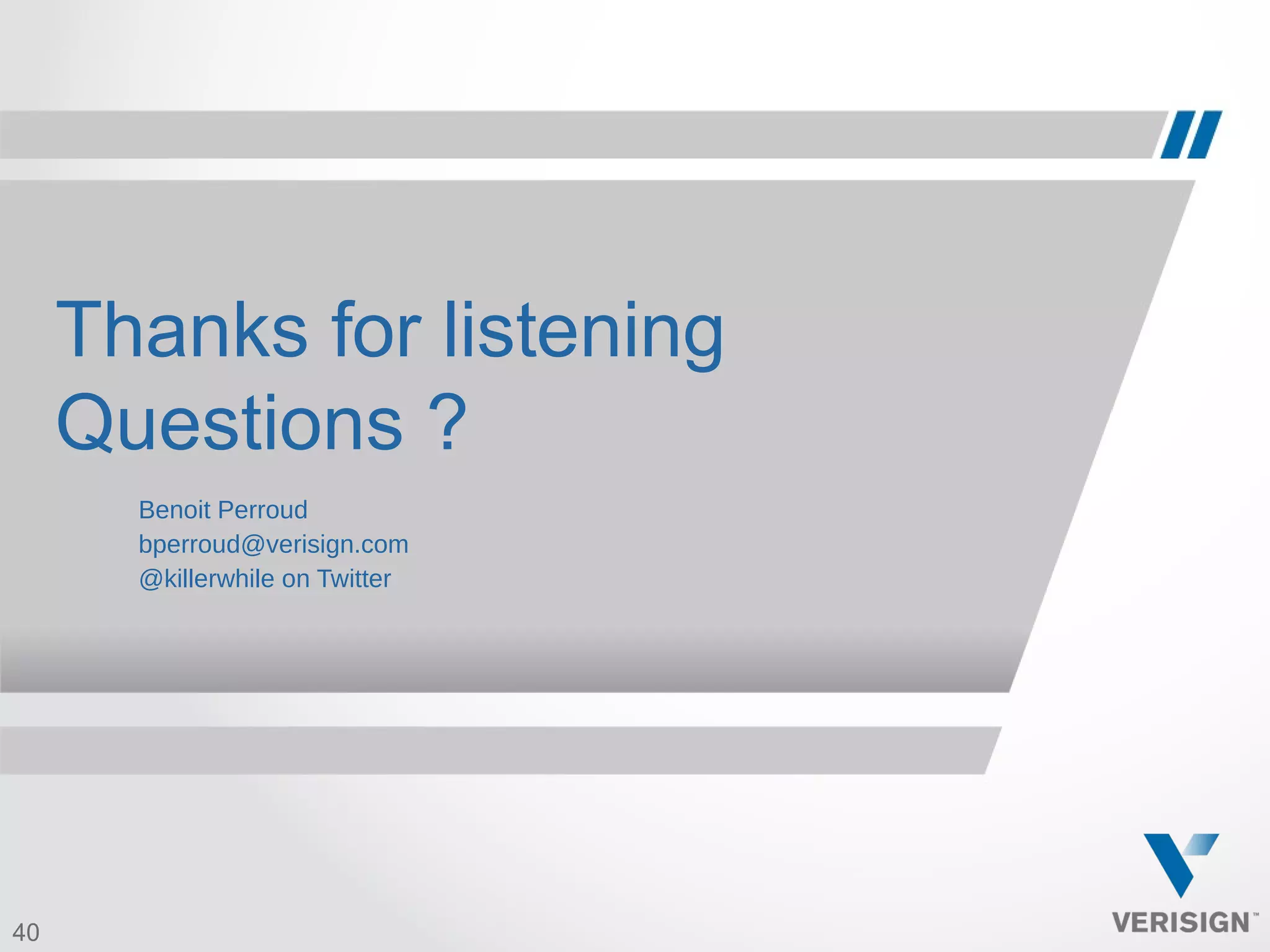 Thanks for listening
Questions ?

Benoit Perroud
bperroud@verisign.com
@killerwhile on Twitter

40

VERISIGN™